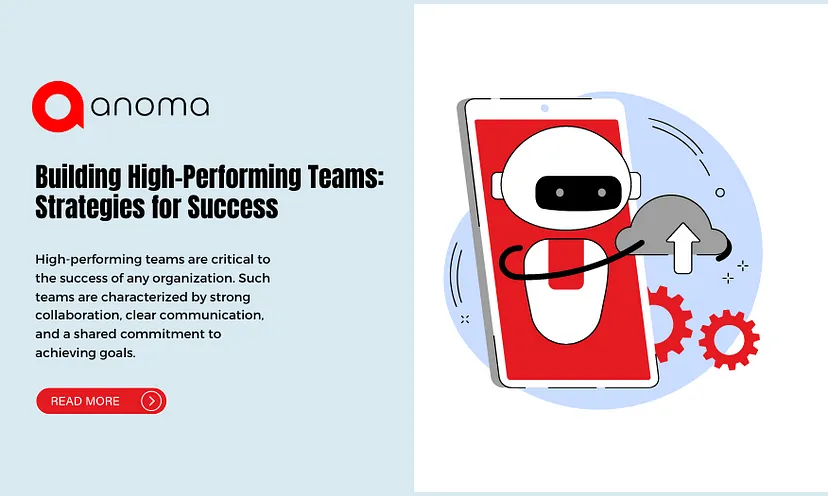 anoma

Building High-Performing Teams: Strategies for Success

High-performing teams are critical to the success of any organization. Such teams are characterized by strong collaboration, clear communication, and a shared commitment to achieving goals.

READ MORE